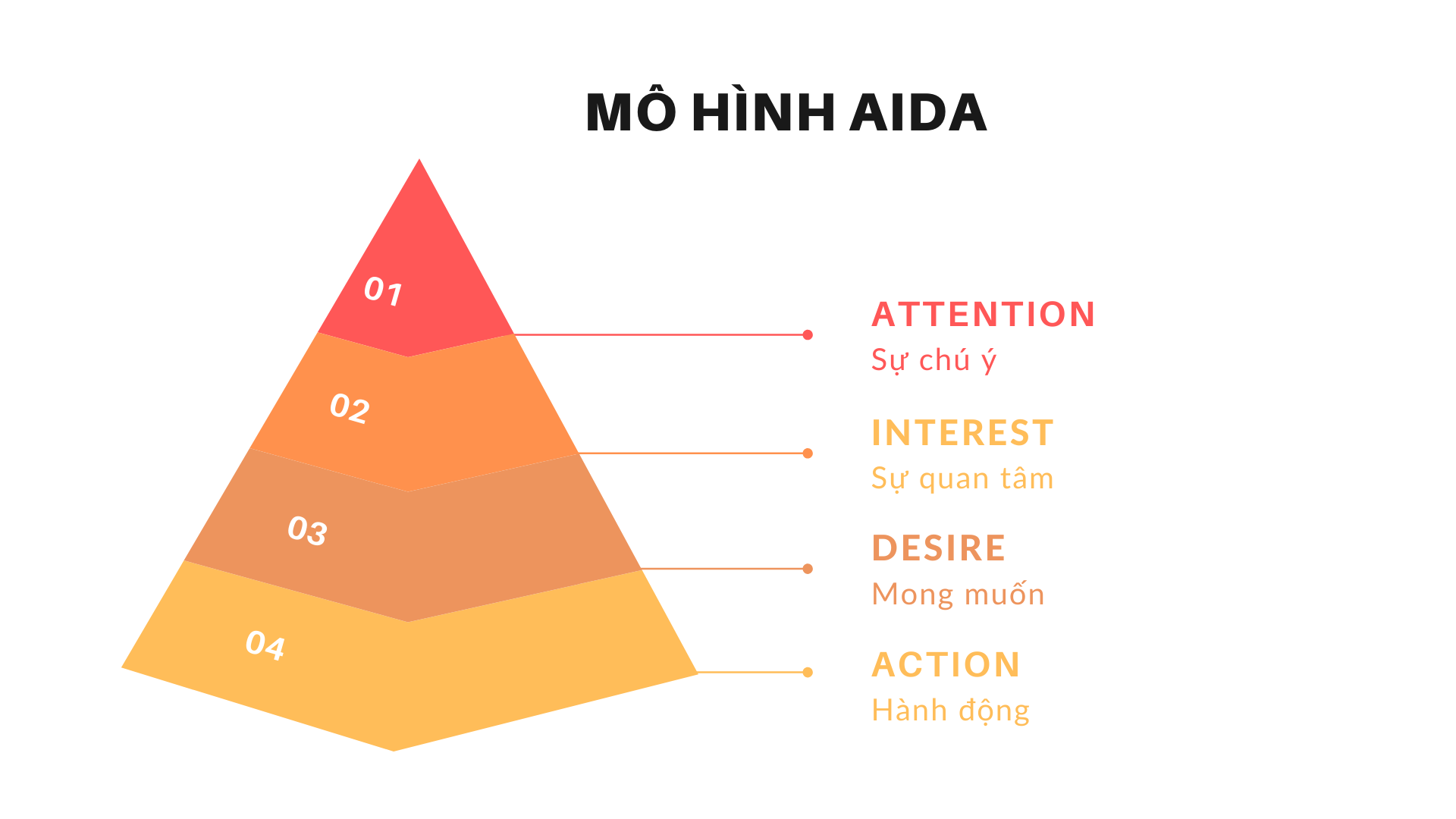 MÔ HÌNH AIDA

01

02

03

04

ATTENTION
Sự chú ý

INTEREST
Sự quan tâm

DESIRE
Mong muốn

ACTION
Hành động